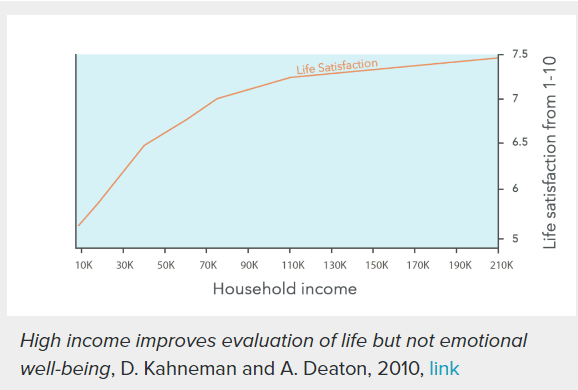 Life Satisfaction

7.5
7
6.5
6
5

Life satisfaction from 1-10

10K 30K 50K 70K 90K 110K 130K 150K 170K 190K 210K

Household income

High income improves evaluation of life but not emotional well-being, D. Kahneman and A. Deaton, 2010, link